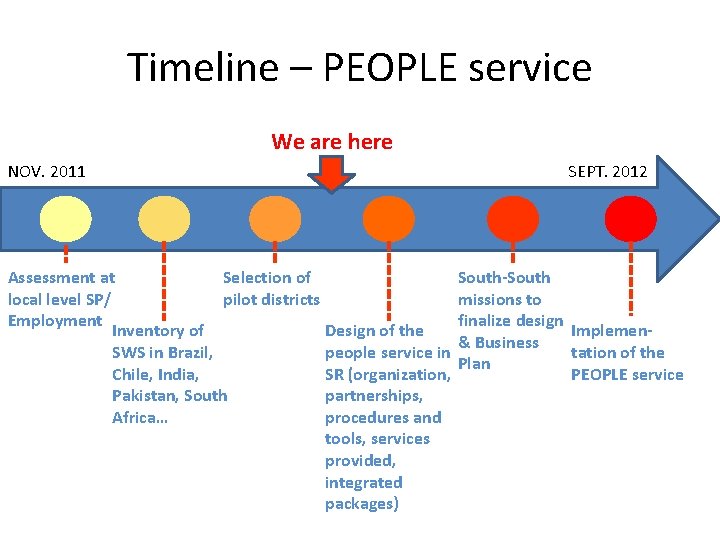 Timeline – PEOPLE service

We are here

NOV. 2011

SEPT. 2012

Assessment at local level SP/ Employment

Inventory of SWS in Brazil, Chile, India, Pakistan, South Africa…

Selection of pilot districts

Design of the people service in SR (organization, partnerships, procedures and tools, services provided, integrated packages)

South-South missions to finalize design & Business Plan

Implementation of the PEOPLE service